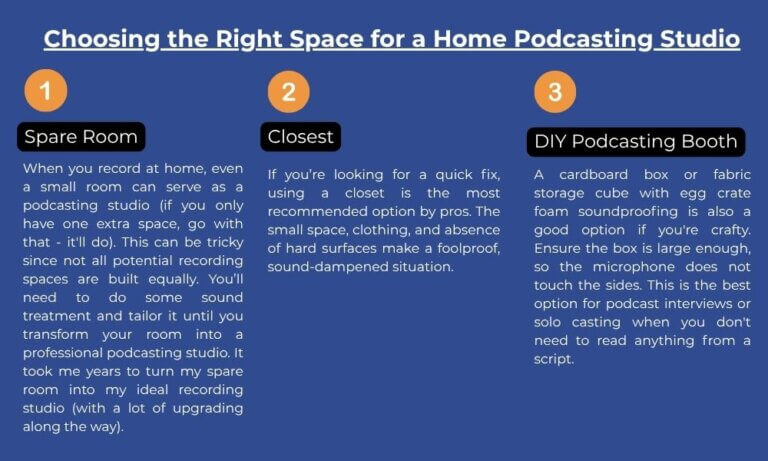 Choosing the Right Space for a Home Podcasting Studio

1

Spare Room

When you record at home, even a small room can serve as a podcasting studio (if you only have one extra space, go with that - it'll do). This can be tricky since not all potential recording spaces are built equally. You'll need to do some sound treatment and tailor it until you transform your room into a professional podcasting studio. It took me years to turn my spare room into my ideal recording studio (with a lot of upgrading along the way).

2

Closest

If you're looking for a quick fix, using a closet is the most recommended option by pros. The small space, clothing, and absence of hard surfaces make a foolproof, sound-dampened situation.

3

DIY Podcasting Booth

A cardboard box or fabric storage cube with egg crate foam soundproofing is also a good option if you're crafty. Ensure the box is large enough, so the microphone does not touch the sides. This is the best option for podcast interviews or solo casting when you don't need to read anything from a script.